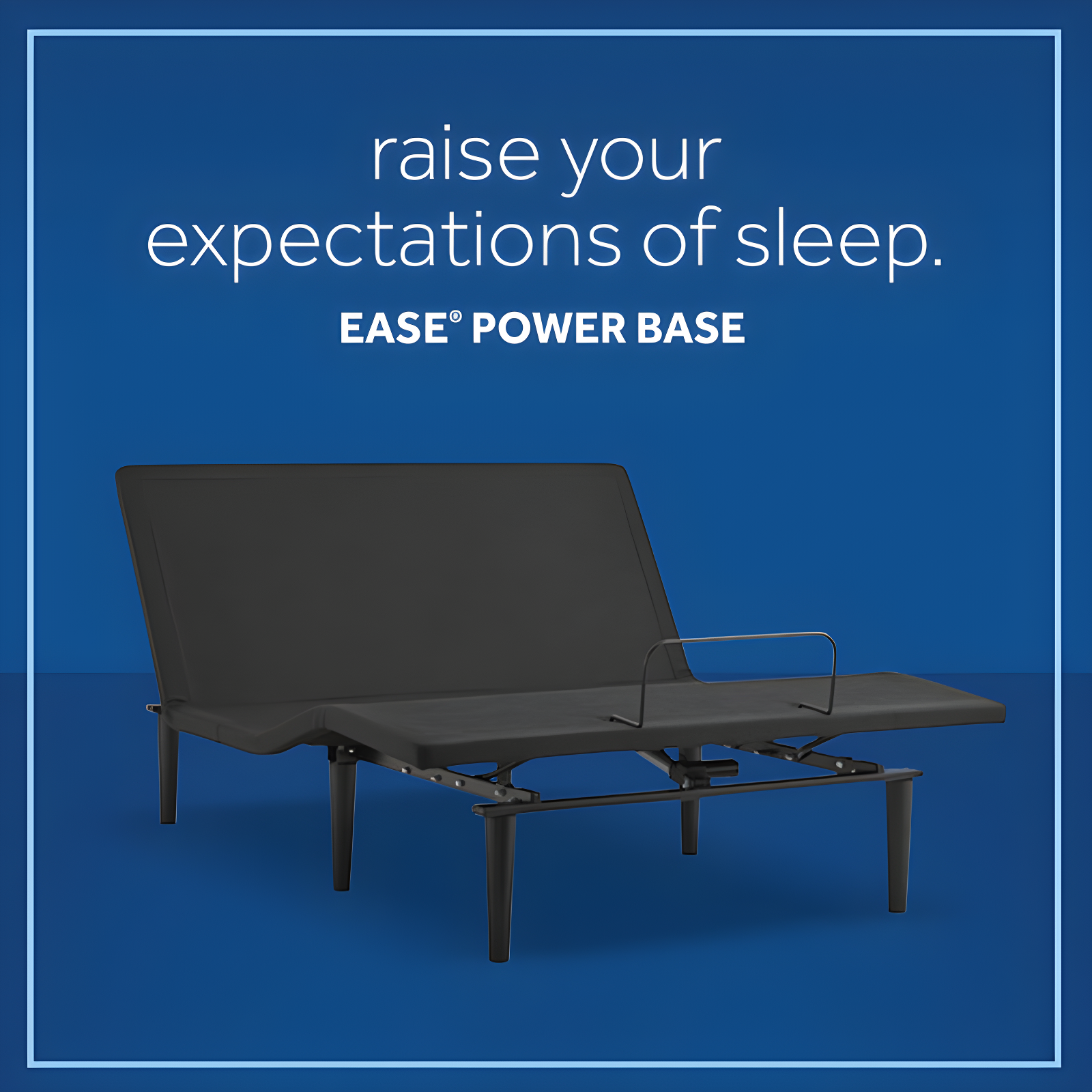 raise your expectations of sleep.

EASE® POWER BASE